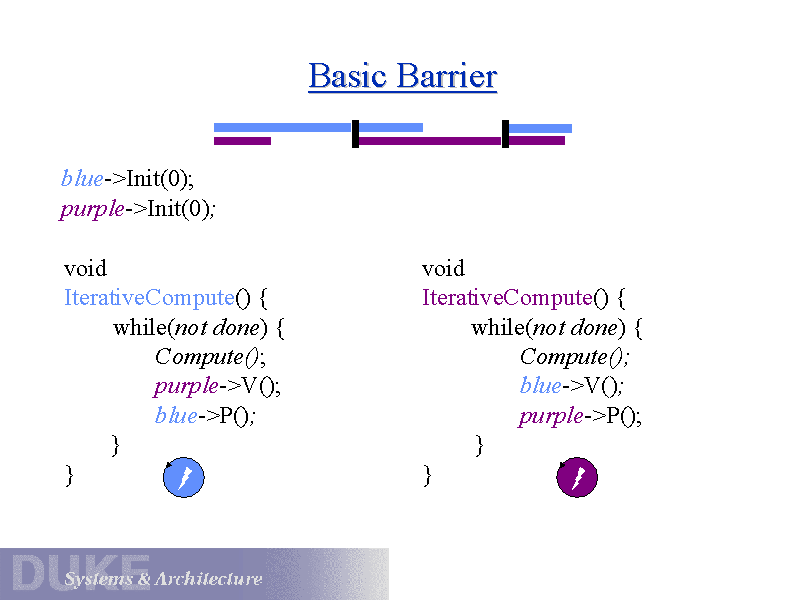 Basic Barrier

blue->Init(0);
purple->Init(0);

void
IterativeCompute() {
while(not done) {
Compute();
purple->V();
blue->P();
}
}

void
IterativeCompute() {
while(not done) {
Compute();
blue->V();
purple->P();
}
}

DUKE Systems & Architecture